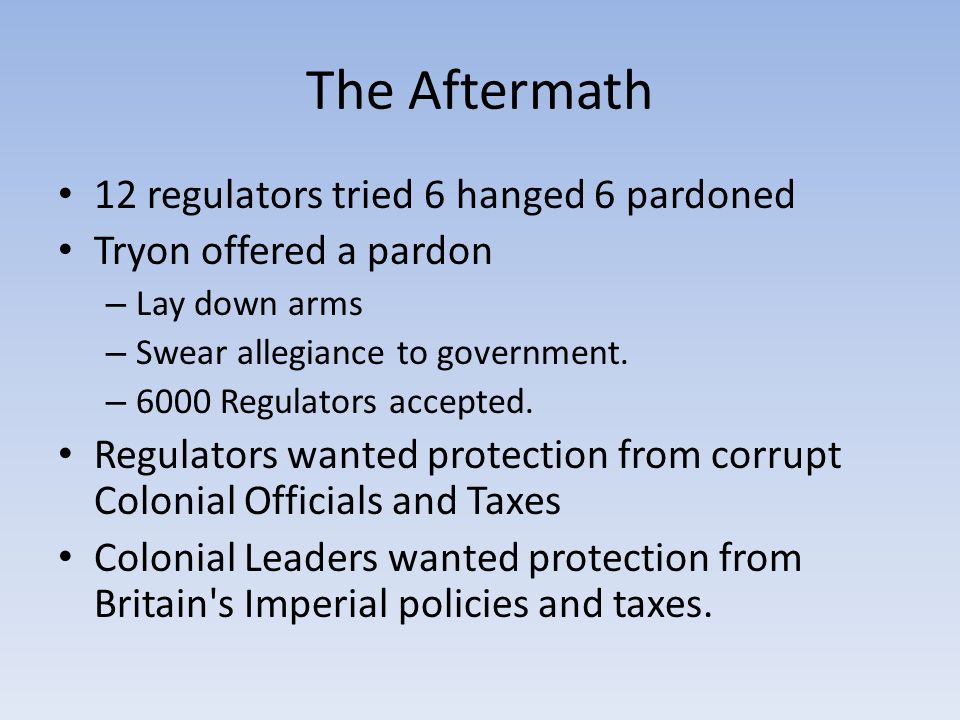 The Aftermath

• 12 regulators tried 6 hanged 6 pardoned
• Tryon offered a pardon
  – Lay down arms
  – Swear allegiance to government.
  – 6000 Regulators accepted.
• Regulators wanted protection from corrupt Colonial Officials and Taxes
• Colonial Leaders wanted protection from Britain's Imperial policies and taxes.